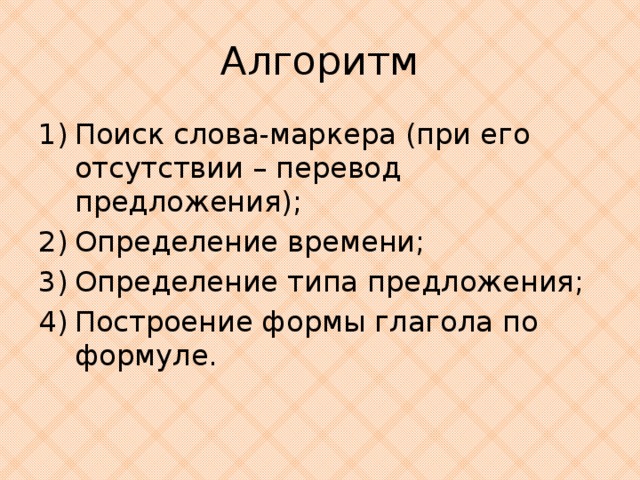 Алгоритм

1) Поиск слова-маркера (при его отсутствии – перевод предложения);
2) Определение времени;
3) Определение типа предложения;
4) Построение формы глагола по формуле.